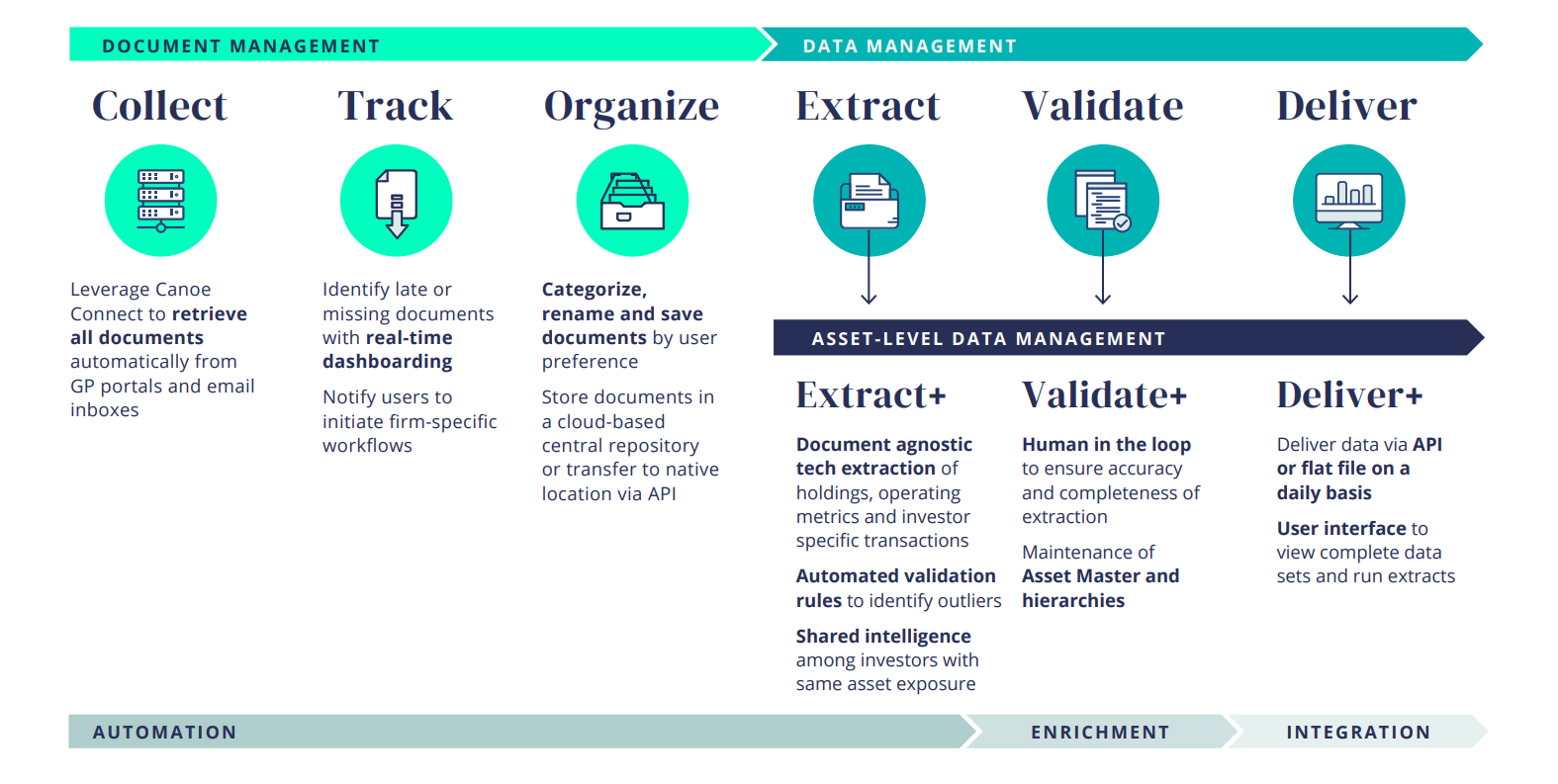 DOCUMENT MANAGEMENT

DATA MANAGEMENT

Collect

Leverage Canoe Connect to retrieve all documents automatically from GP portals and email inboxes

Track

Identify late or missing documents with real-time dashboarding

Notify users to initiate firm-specific workflows

Organize

Categorize, rename and save documents by user preference

Store documents in a cloud-based central repository or transfer to native location via API

Extract

Validate

Deliver

ASSET-LEVEL DATA MANAGEMENT

Extract+

Document agnostic tech extraction of holdings, operating metrics and investor specific transactions

Automated validation rules to identify outliers

Shared intelligence among investors with same asset exposure

Validate+

Human in the loop to ensure accuracy and completeness of extraction

Maintenance of Asset Master and hierarchies

Deliver+

Deliver data via API or flat file on a daily basis

User interface to view complete data sets and run extracts

AUTOMATION

ENRICHMENT

INTEGRATION